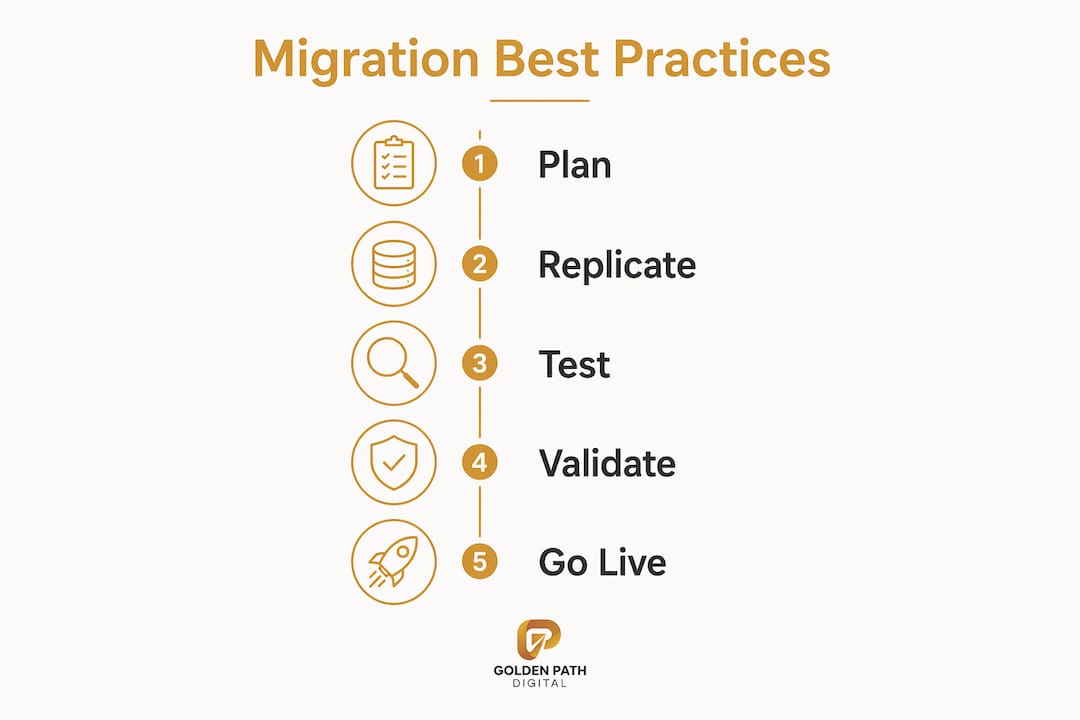 Migration Best Practices

1 Plan

2 Replicate

3 Test

4 Validate

5 Go Live

GOLDEN PATH
DIGITAL